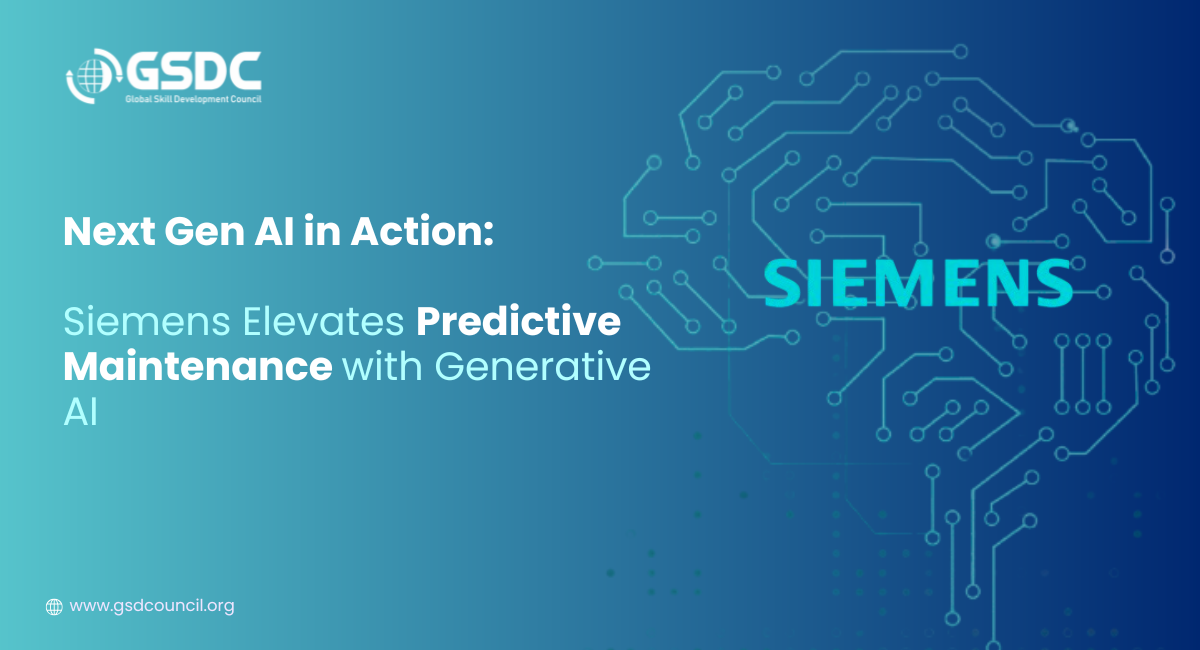 GSDC
Global Skill Development Council

Next Gen AI in Action:

Siemens Elevates Predictive Maintenance with Generative AI

SIEMENS

www.gsdcouncil.org